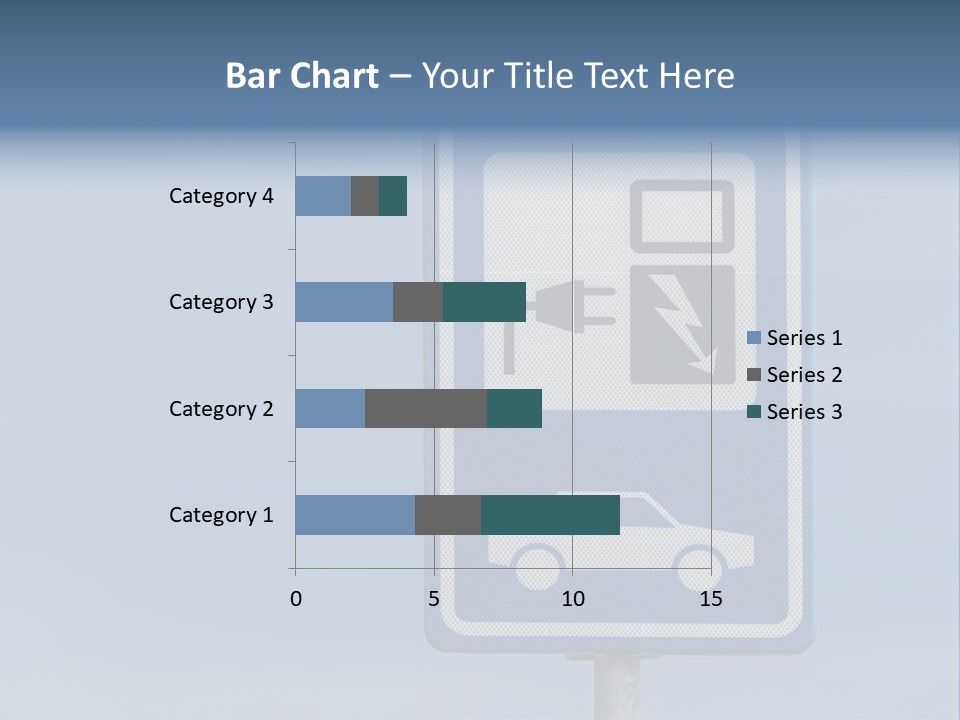 Bar Chart – Your Title Text Here

Category 4
Category 3
Category 2
Category 1

0
5
10
15

Series 1
Series 2
Series 3